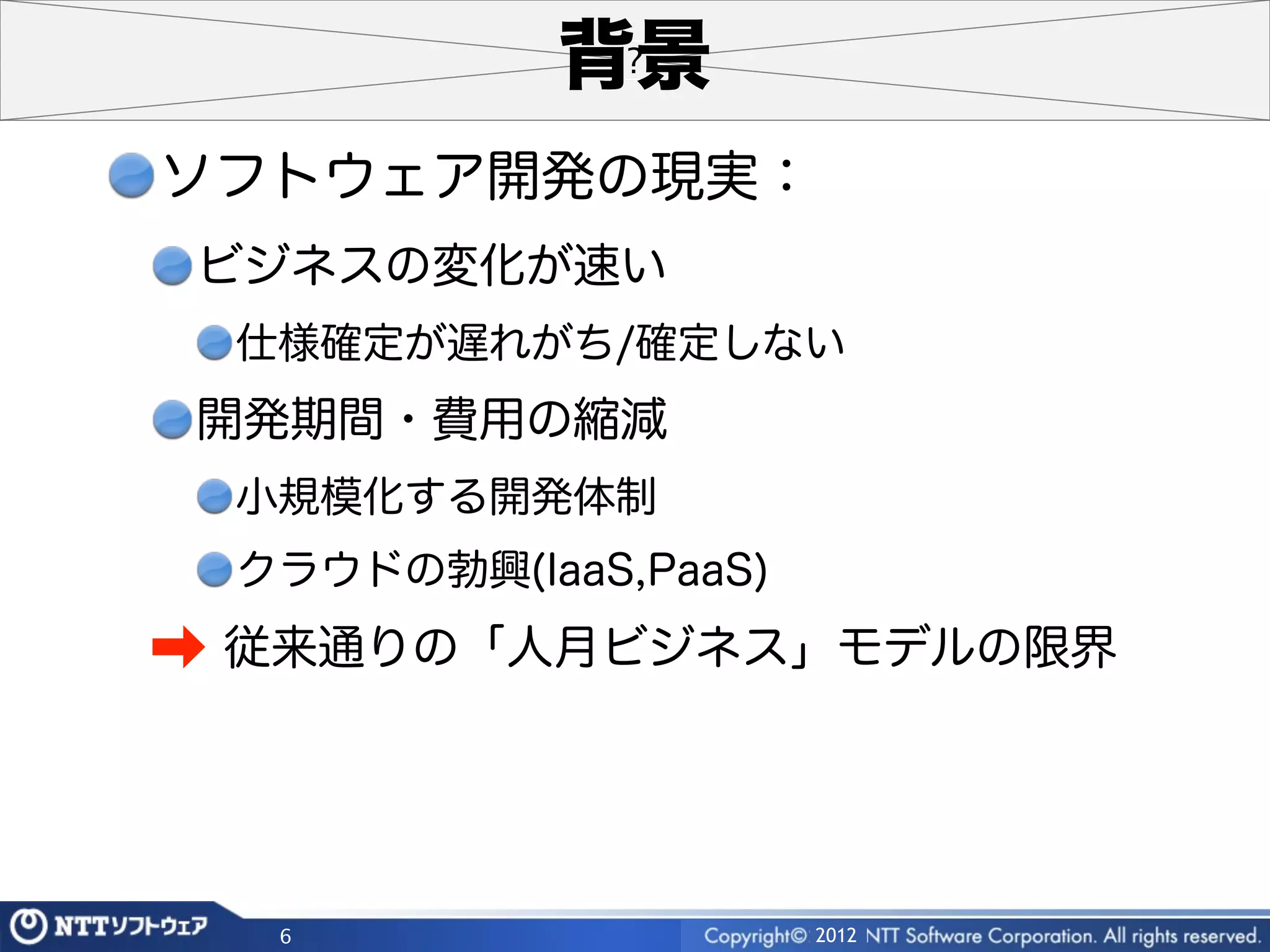 背景

ソフトウェア開発の現実：

ビジネスの変化が速い

仕様確定が遅れがち/確定しない

開発期間・費用の縮減

小規模化する開発体制

クラウドの勃興(IaaS,PaaS)

従来通りの「人月ビジネス」モデルの限界

NTTソフトウェア　6　Copyright© 2012 NTT Software Corporation. All rights reserved.